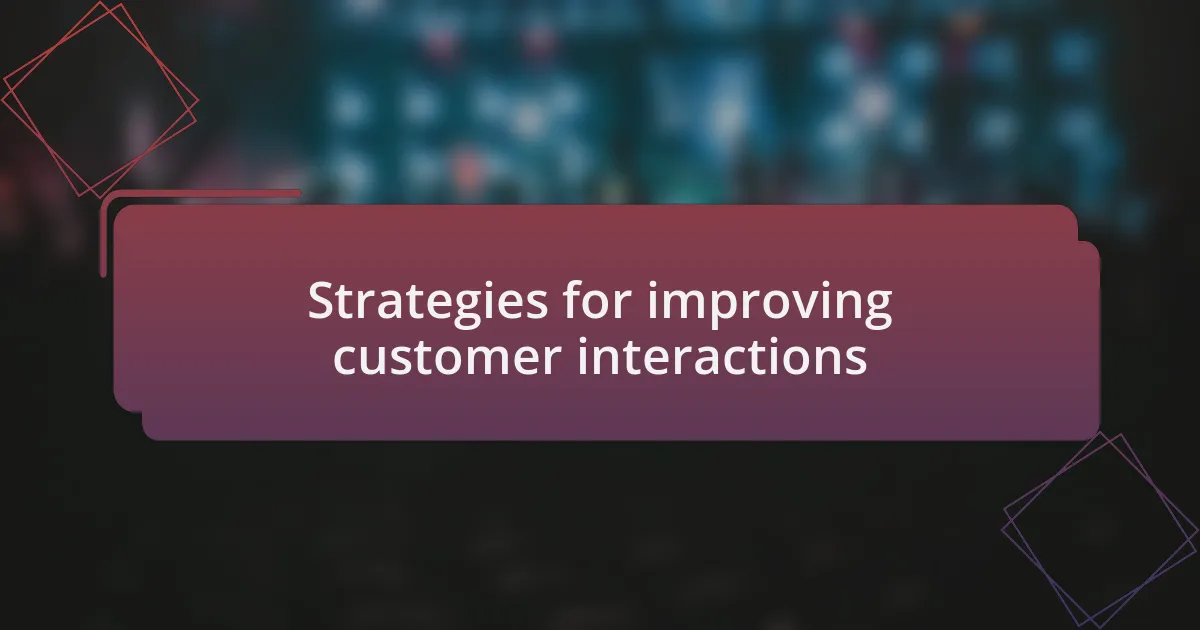 Strategies for improving customer interactions